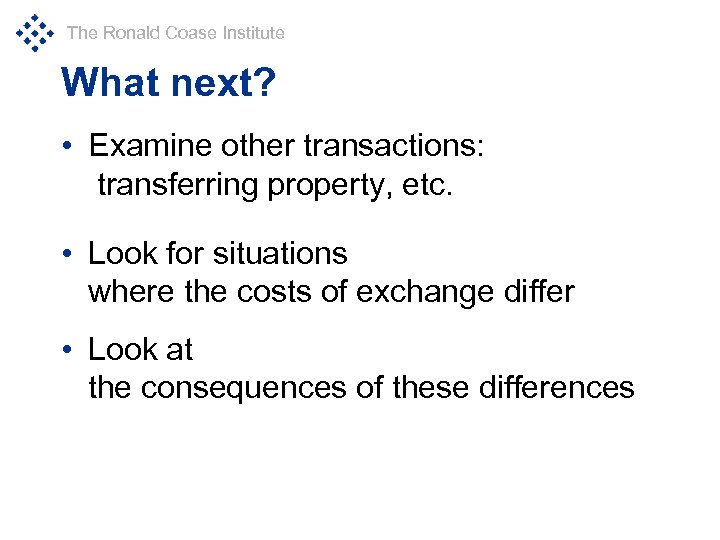 The Ronald Coase Institute

What next?

• Examine other transactions: transferring property, etc.

• Look for situations where the costs of exchange differ

• Look at the consequences of these differences